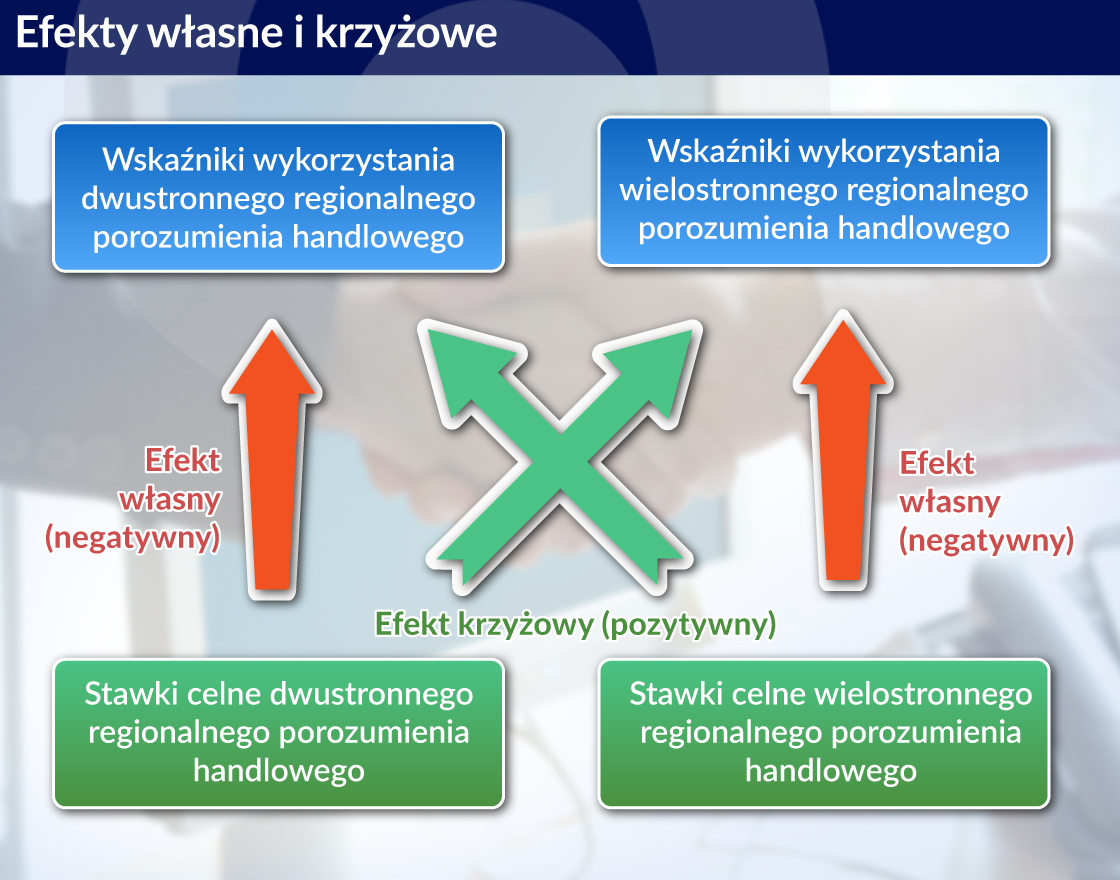 Efekty własne i krzyżowe

Wskaźniki wykorzystania dwustronnego regionalnego porozumienia handlowego

Wskaźniki wykorzystania wielostronnego regionalnego porozumienia handlowego

Efekt własny (negatywny)

Efekt własny (negatywny)

Efekt krzyżowy (pozytywny)

Stawki celne dwustronnego regionalnego porozumienia handlowego

Stawki celne wielostronnego regionalnego porozumienia handlowego